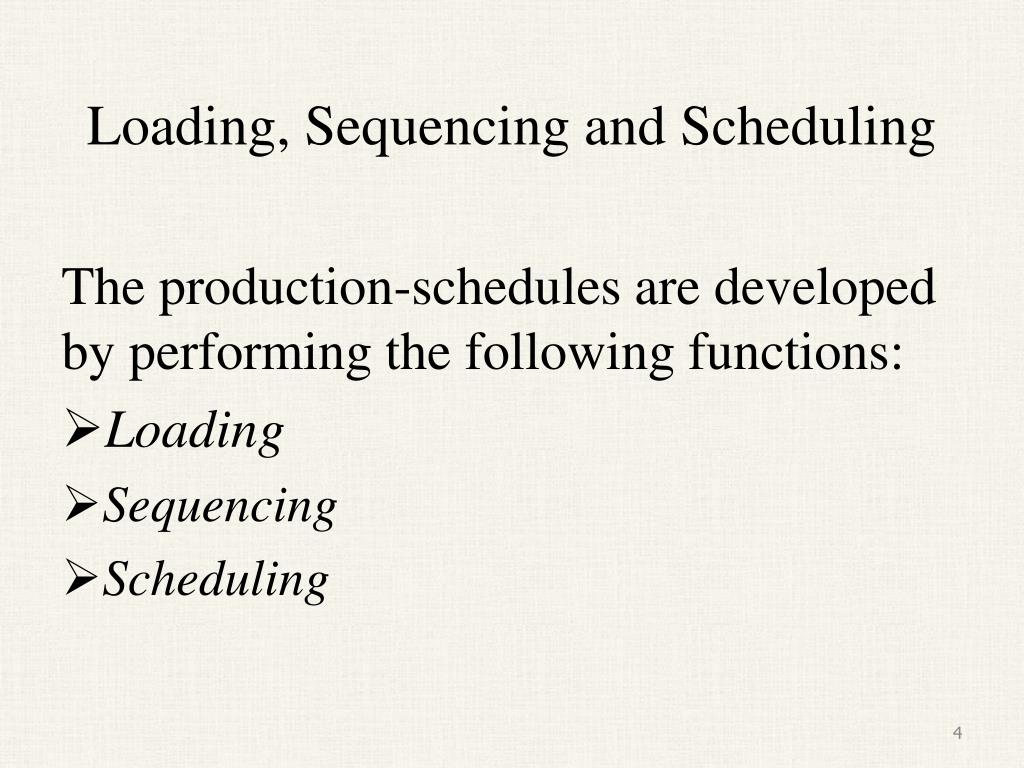 Loading, Sequencing and Scheduling

The production-schedules are developed by performing the following functions:

➢Loading

➢Sequencing

➢Scheduling

4